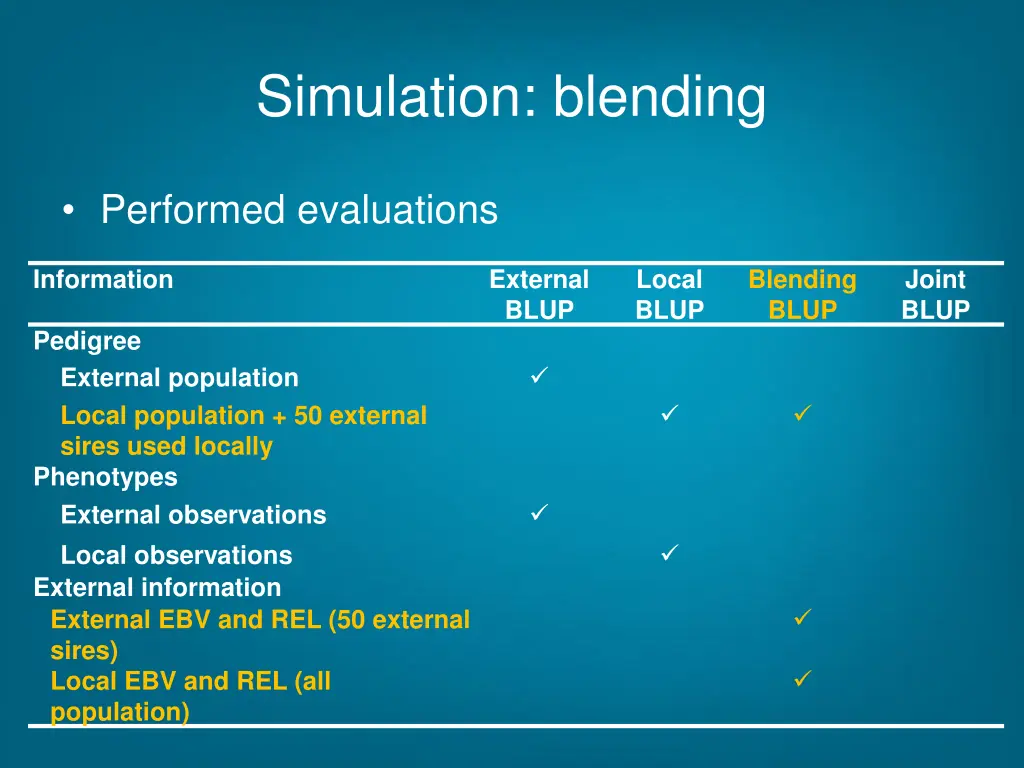 Simulation: blending

• Performed evaluations

| Information | External BLUP | Local BLUP | Blending BLUP | Joint BLUP |
|---|---|---|---|---|
| Pedigree | | | | |
| External population | ✓ | | | |
| Local population + 50 external sires used locally | | ✓ | ✓ | |
| Phenotypes | | | | |
| External observations | ✓ | | | |
| Local observations | | ✓ | | |
| External information | | | | |
| External EBV and REL (50 external sires) | | | ✓ | |
| Local EBV and REL (all population) | | | ✓ | |